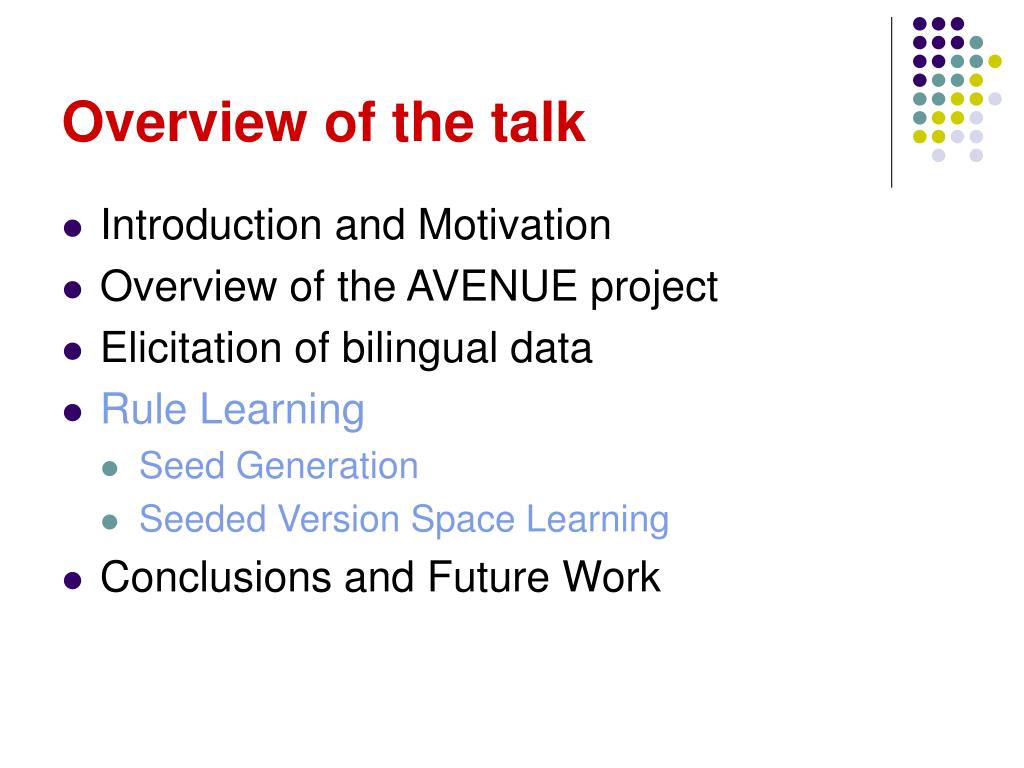 Overview of the talk

- Introduction and Motivation
- Overview of the AVENUE project
- Elicitation of bilingual data
- Rule Learning
  - Seed Generation
  - Seeded Version Space Learning
- Conclusions and Future Work